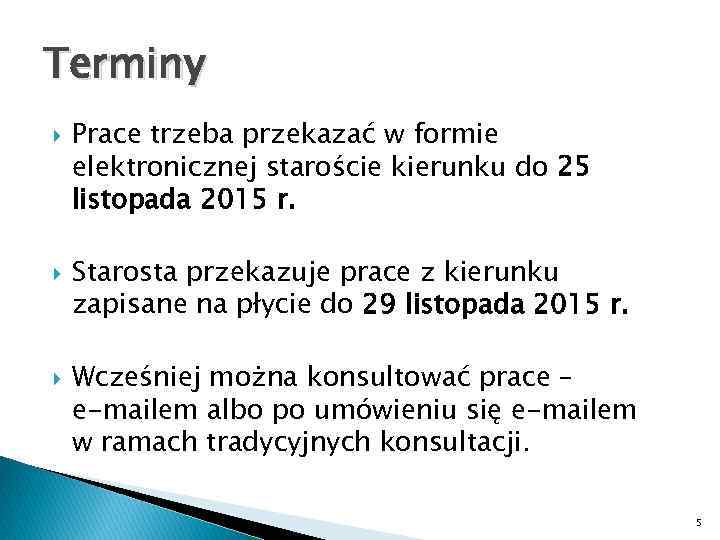 Terminy

Prace trzeba przekazać w formie elektronicznej staroście kierunku do 25 listopada 2015 r.

Starosta przekazuje prace z kierunku zapisane na płycie do 29 listopada 2015 r.

Wcześniej można konsultować prace – e-mailem albo po umówieniu się e-mailem w ramach tradycyjnych konsultacji.

5